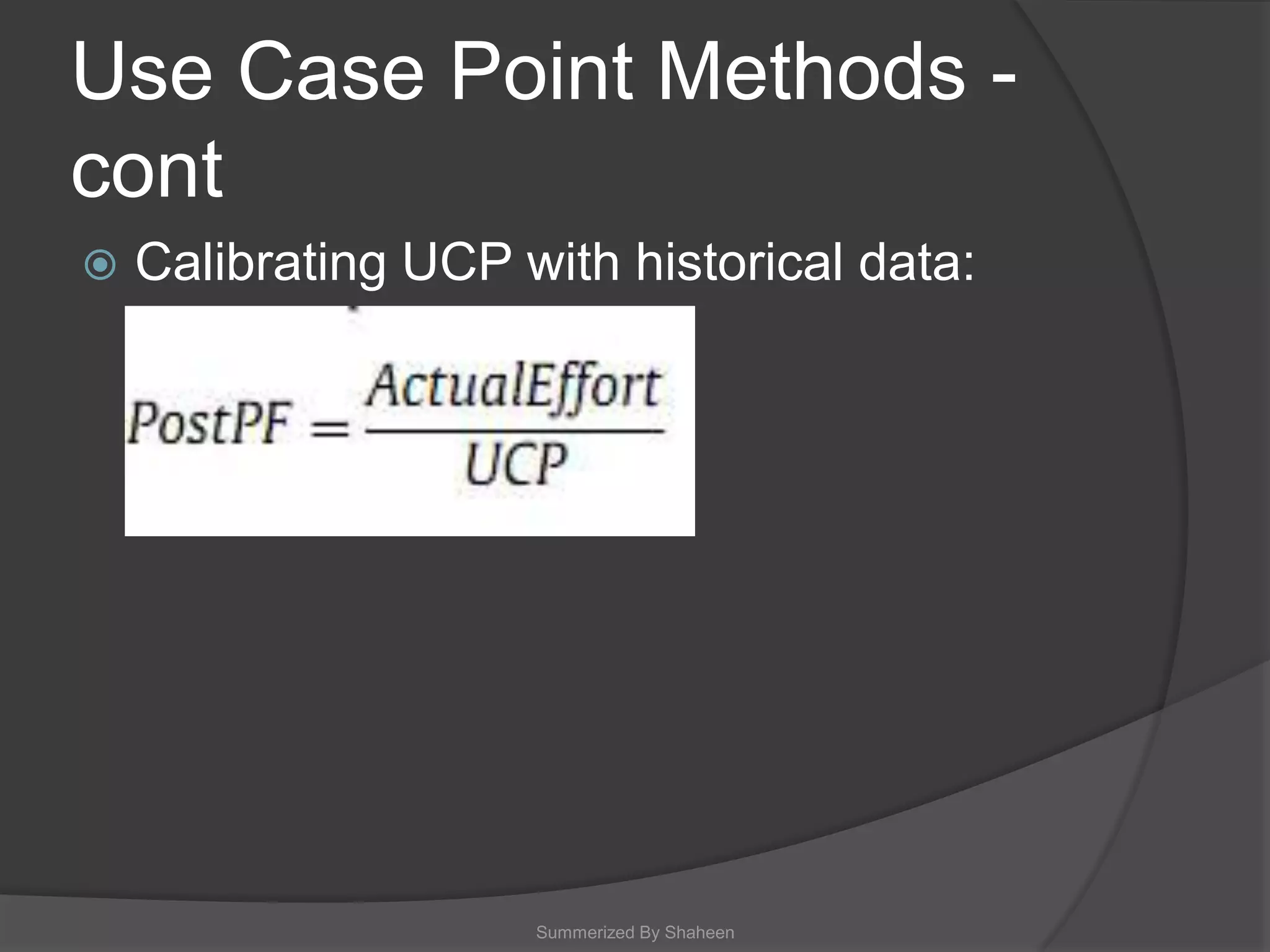 Use Case Point Methods - cont

Calibrating UCP with historical data:

$PostPF = \frac{ActualEffort}{UCP}$

Summerized By Shaheen